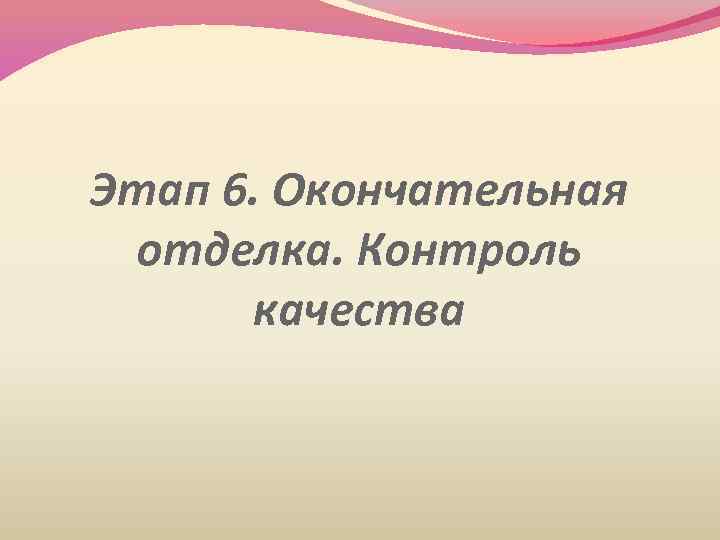 Этап 6. Окончательная отделка. Контроль качества